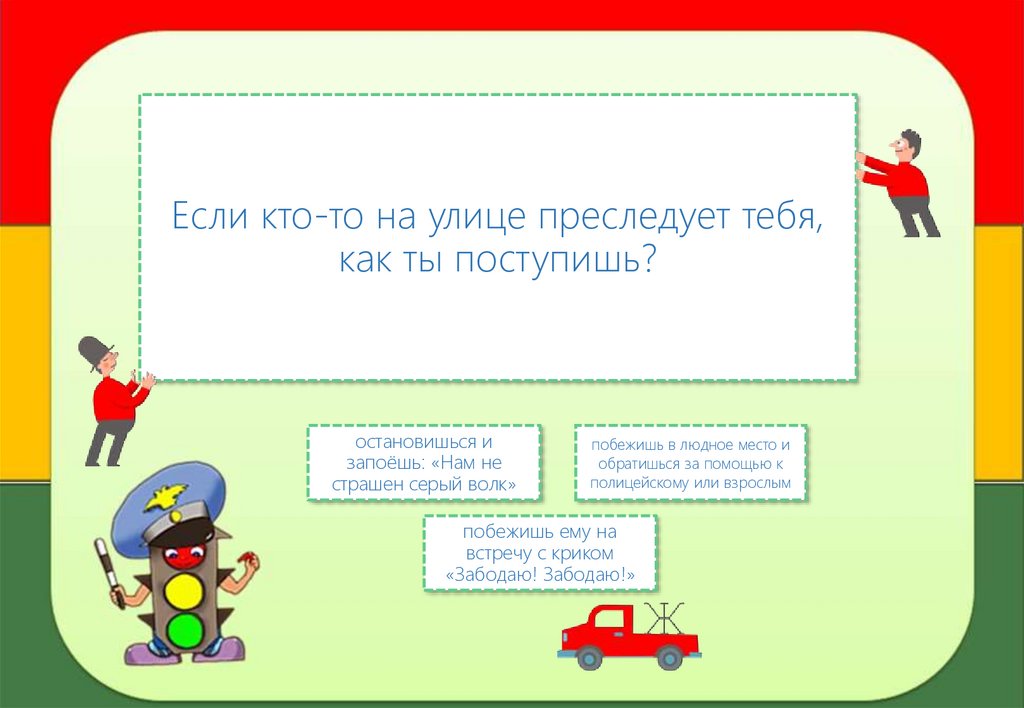 Если кто-то на улице преследует тебя, как ты поступишь?

остановишься и запоёшь: «Нам не страшен серый волк»

побежишь в людное место и обратишься за помощью к полицейскому или взрослым

побежишь ему на встречу с криком «Забодаю! Забодаю!»

Ж